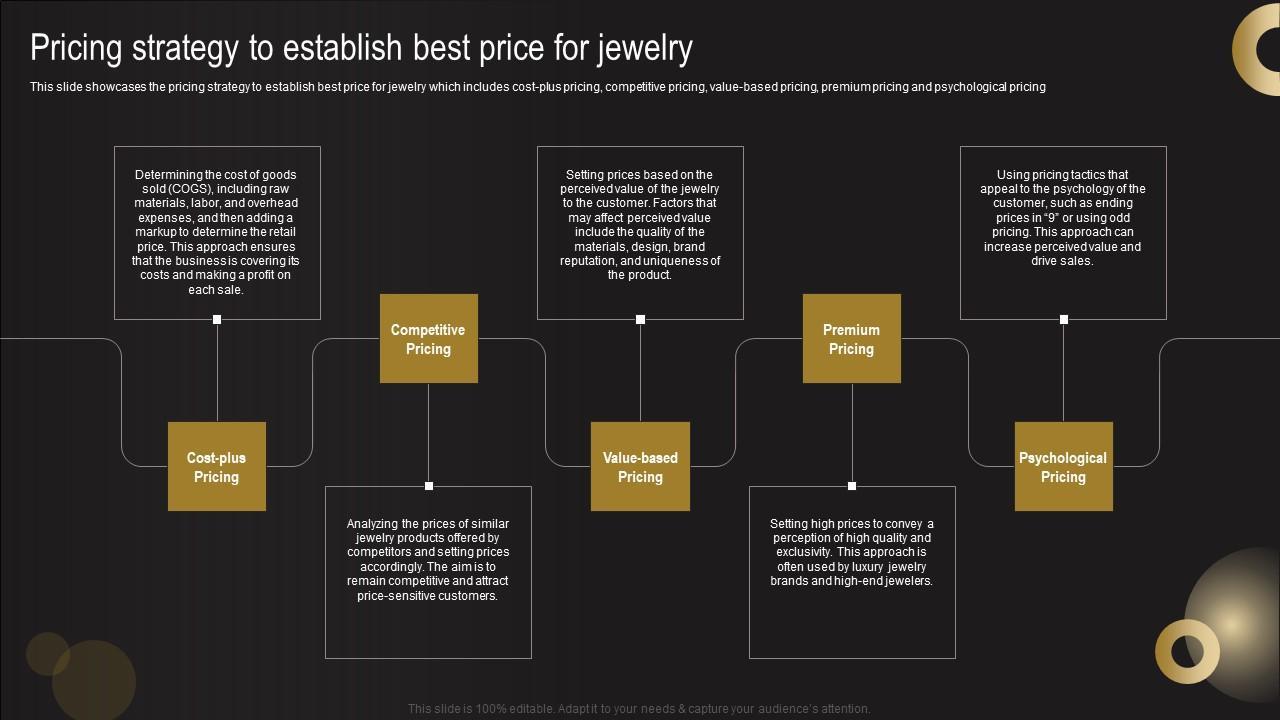 Pricing strategy to establish best price for jewelry

This slide showcases the pricing strategy to establish best price for jewelry which includes cost-plus pricing, competitive pricing, value-based pricing, premium pricing and psychological pricing

Determining the cost of goods sold (COGS), including raw materials, labor, and overhead expenses, and then adding a markup to determine the retail price. This approach ensures that the business is covering its costs and making a profit on each sale.

Cost-plus Pricing

Competitive Pricing

Analyzing the prices of similar jewelry products offered by competitors and setting prices accordingly. The aim is to remain competitive and attract price-sensitive customers.

Setting prices based on the perceived value of the jewelry to the customer. Factors that may affect perceived value include the quality of the materials, design, brand reputation, and uniqueness of the product.

Value-based Pricing

Premium Pricing

Setting high prices to convey a perception of high quality and exclusivity. This approach is often used by luxury jewelry brands and high-end jewelers.

Using pricing tactics that appeal to the psychology of the customer, such as ending prices in "9" or using odd pricing. This approach can increase perceived value and drive sales.

Psychological Pricing

This slide is 100% editable. Adapt it to your needs & capture your audience's attention.